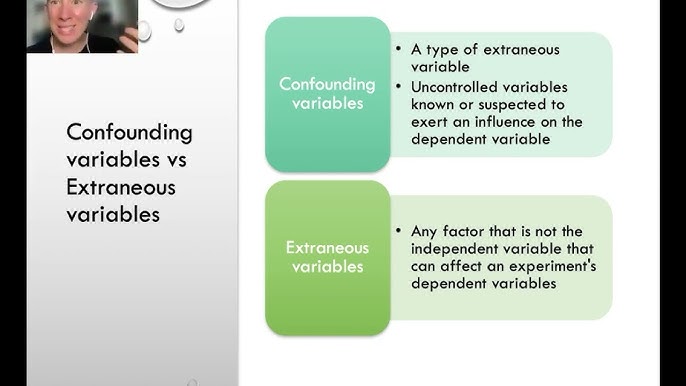 Confounding variables vs Extraneous variables

Confounding variables

• A type of extraneous variable
• Uncontrolled variables known or suspected to exert an influence on the dependent variable

Extraneous variables

• Any factor that is not the independent variable that can affect an experiment's dependent variables